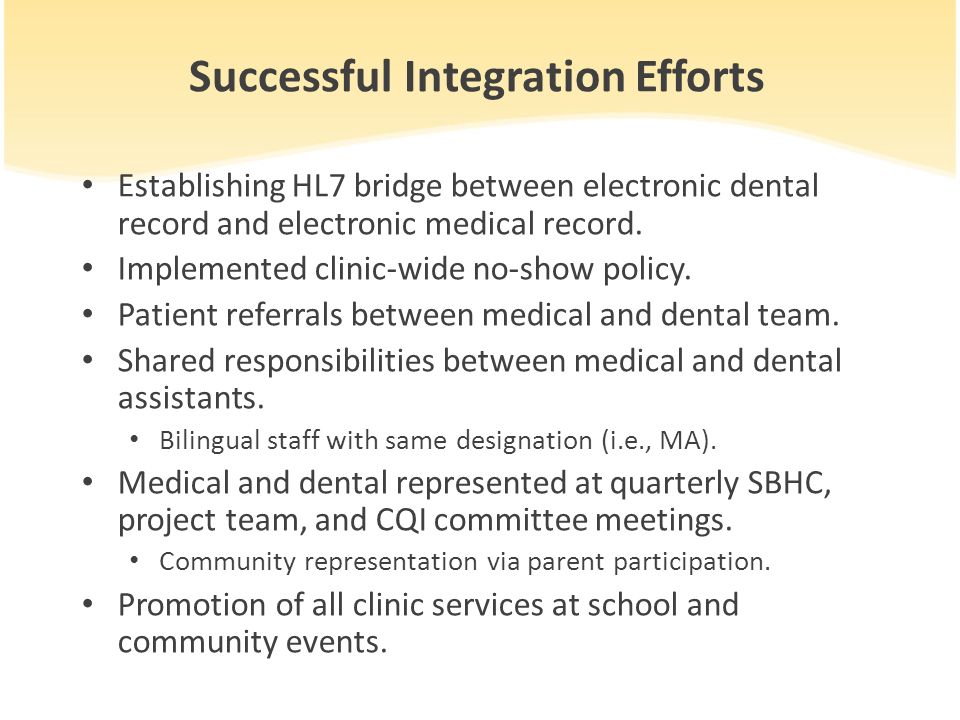 Successful Integration Efforts

• Establishing HL7 bridge between electronic dental record and electronic medical record.
• Implemented clinic-wide no-show policy.
• Patient referrals between medical and dental team.
• Shared responsibilities between medical and dental assistants.
 • Bilingual staff with same designation (i.e., MA).
• Medical and dental represented at quarterly SBHC, project team, and CQI committee meetings.
 • Community representation via parent participation.
• Promotion of all clinic services at school and community events.